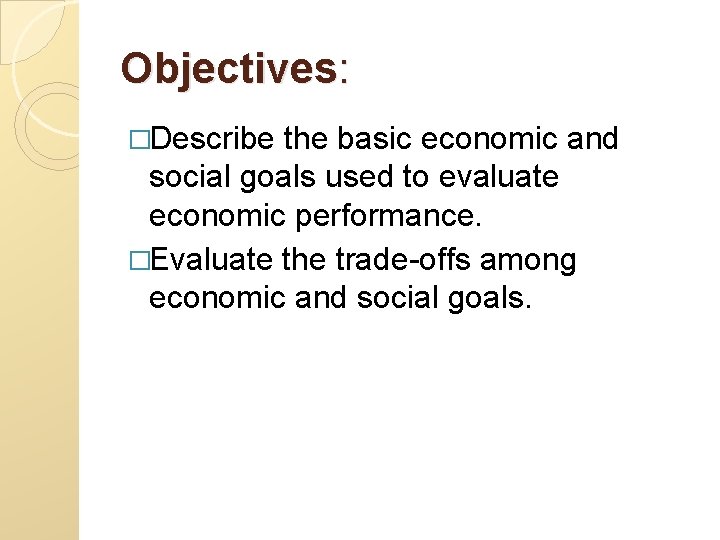 Objectives:

□Describe the basic economic and social goals used to evaluate economic performance.

□Evaluate the trade-offs among economic and social goals.